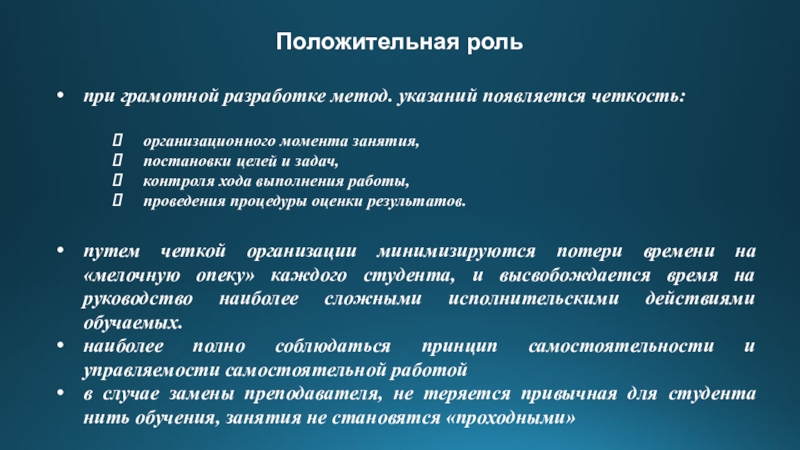 Положительная роль

• при грамотной разработке метод. указаний появляется четкость:

 организационного момента занятия,
 постановки целей и задач,
 контроля хода выполнения работы,
 проведения процедуры оценки результатов.

• путем четкой организации минимизируются потери времени на «мелочную опеку» каждого студента, и высвобождается время на руководство наиболее сложными исполнительскими действиями обучаемых.
• наиболее полно соблюдаться принцип самостоятельности и управляемости самостоятельной работой
• в случае замены преподавателя, не теряется привычная для студента нить обучения, занятия не становятся «проходными»